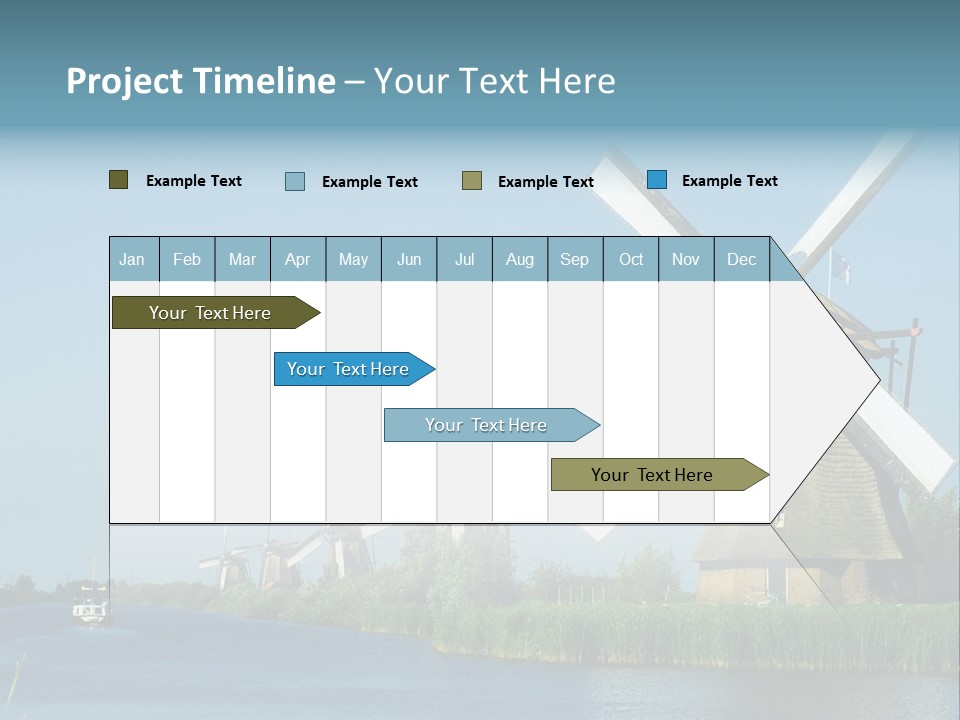 Project Timeline – Your Text Here

Example Text
Example Text
Example Text
Example Text

| Jan | Feb | Mar | Apr | May | Jun | Jul | Aug | Sep | Oct | Nov | Dec |
|---|---|---|---|---|---|---|---|---|---|---|---|

Your Text Here
Your Text Here
Your Text Here
Your Text Here